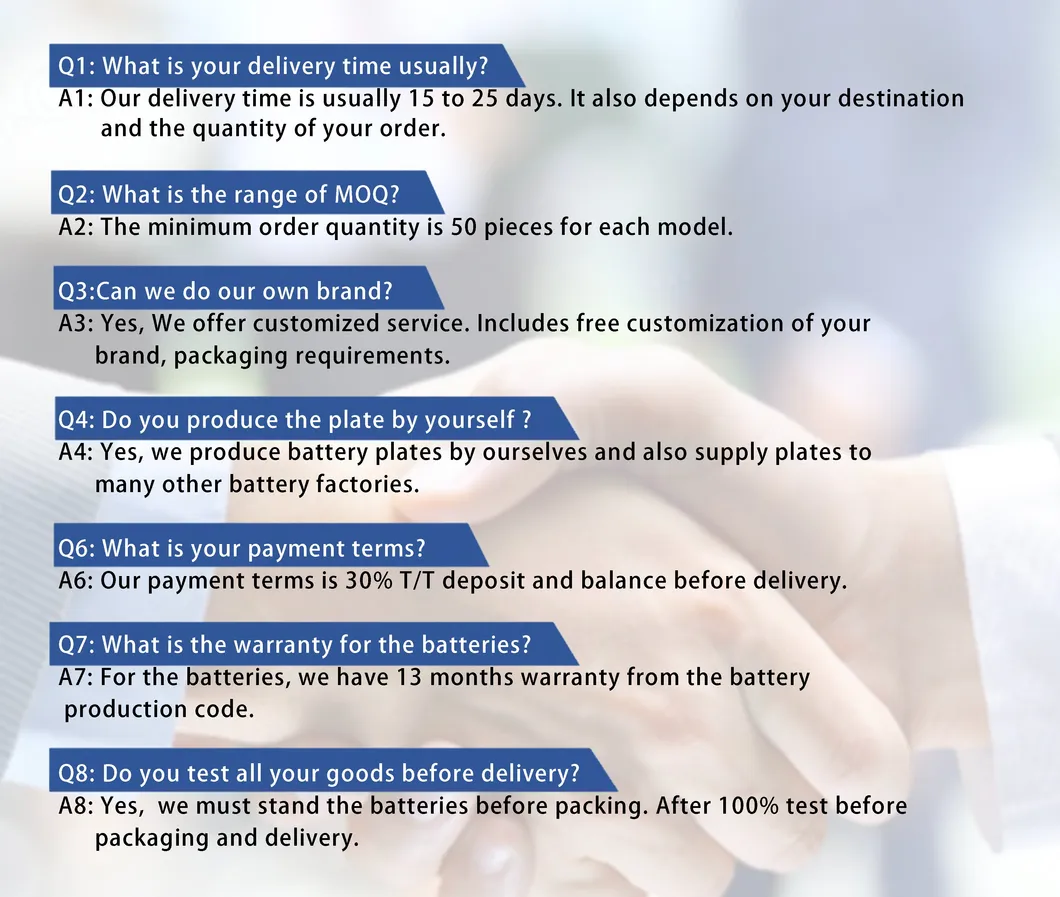 Q1: What is your delivery time usually?
A1: Our delivery time is usually 15 to 25 days. It also depends on your destination and the quantity of your order.

Q2: What is the range of MOQ?
A2: The minimum order quantity is 50 pieces for each model.

Q3:Can we do our own brand?
A3: Yes, We offer customized service. Includes free customization of your brand, packaging requirements.

Q4: Do you produce the plate by yourself ?
A4: Yes, we produce battery plates by ourselves and also supply plates to many other battery factories.

Q6: What is your payment terms?
A6: Our payment terms is 30% T/T deposit and balance before delivery.

Q7: What is the warranty for the batteries?
A7: For the batteries, we have 13 months warranty from the battery production code.

Q8: Do you test all your goods before delivery?
A8: Yes, we must stand the batteries before packing. After 100% test before packaging and delivery.